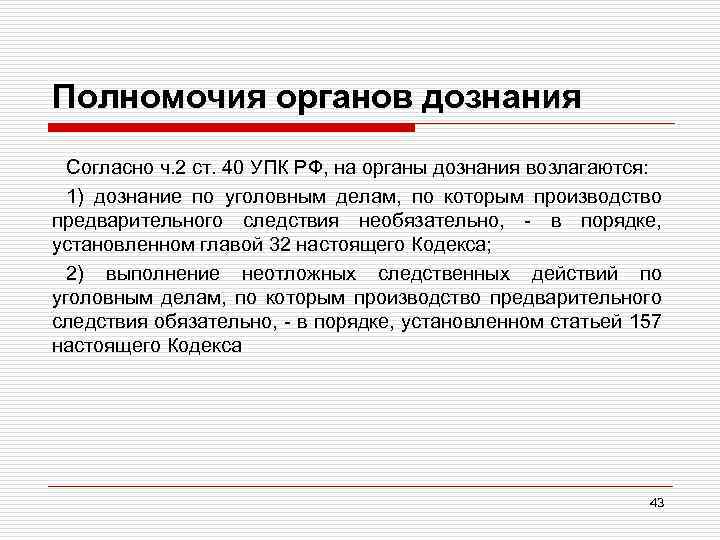 Полномочия органов дознания

Согласно ч.2 ст. 40 УПК РФ, на органы дознания возлагаются:

1) дознание по уголовным делам, по которым производство предварительного следствия необязательно, - в порядке, установленном главой 32 настоящего Кодекса;

2) выполнение неотложных следственных действий по уголовным делам, по которым производство предварительного следствия обязательно, - в порядке, установленном статьей 157 настоящего Кодекса

43